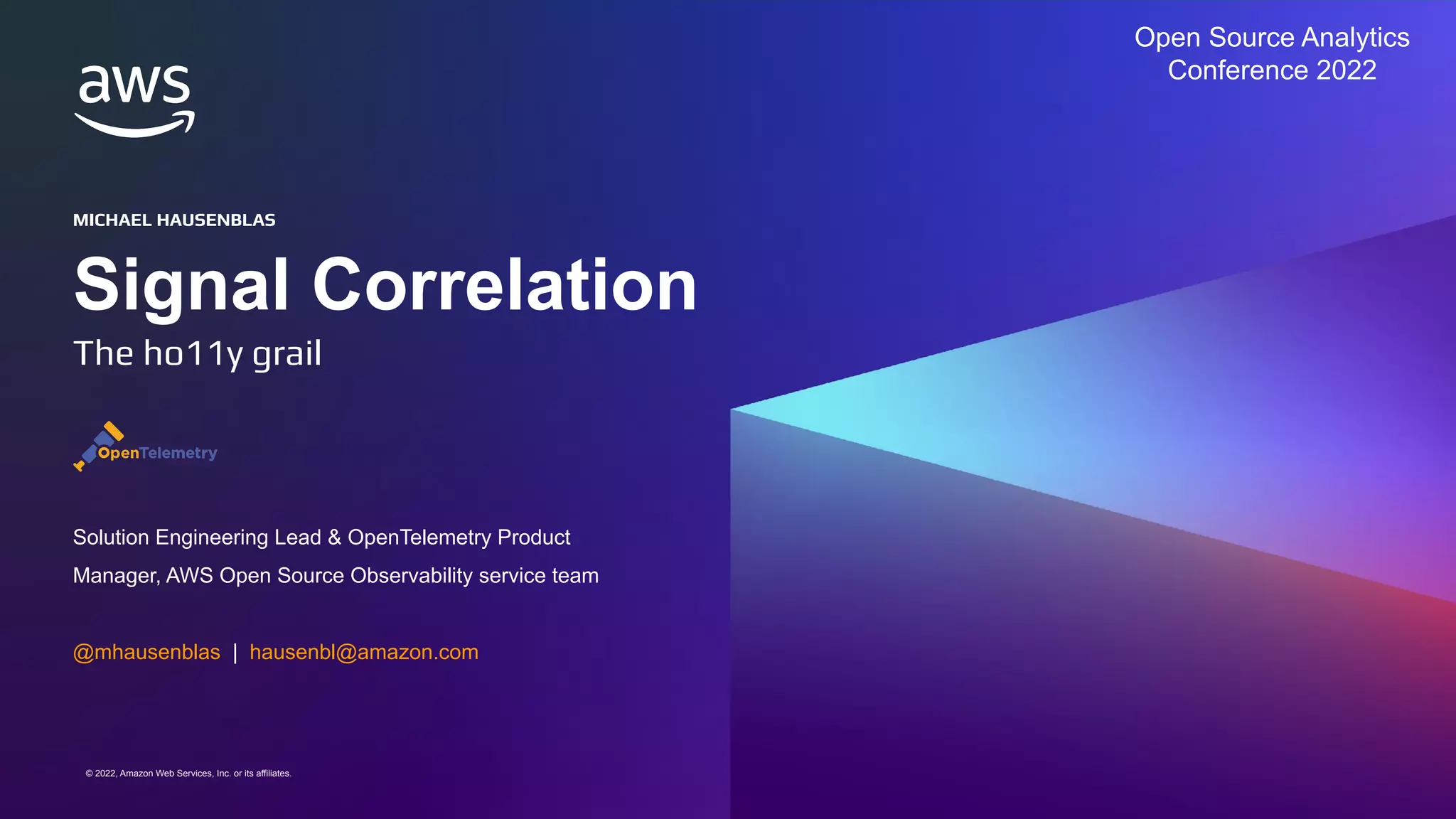 Open Source Analytics Conference 2022

aws

MICHAEL HAUSENBLAS

Signal Correlation

The ho11y grail

OpenTelemetry

Solution Engineering Lead & OpenTelemetry Product Manager, AWS Open Source Observability service team

@mhausenblas | hausenbl@amazon.com

© 2022, Amazon Web Services, Inc. or its affiliates.